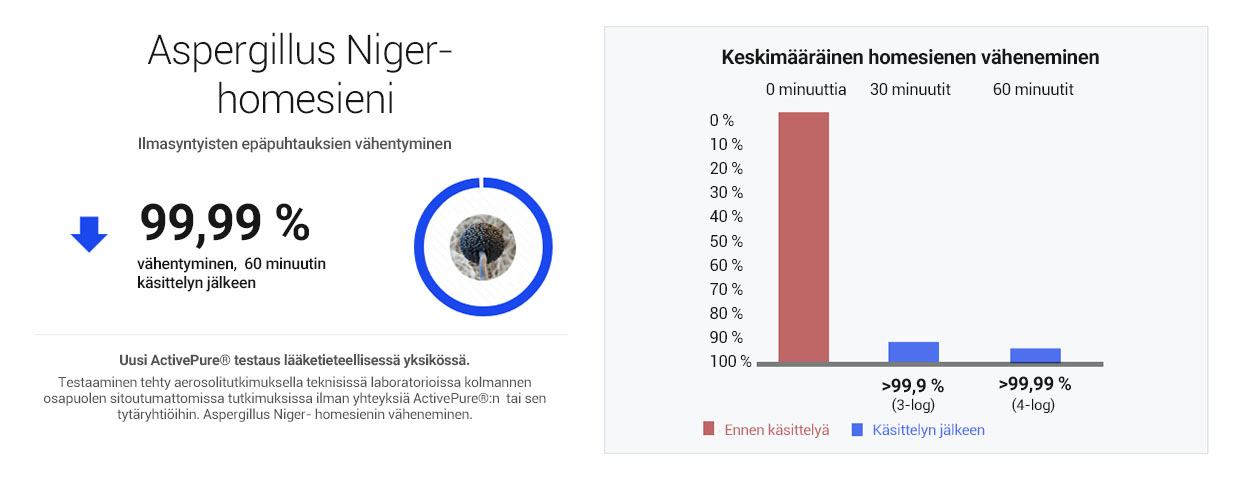 Aspergillus Niger-homesieni

Ilmasyntyisten epäpuhtauksien vähentyminen

99,99 %

vähentyminen, 60 minuutin käsittelyn jälkeen

Uusi ActivePure® testaus lääketieteellisessä yksikössä.

Testaaminen tehty aerosolitutkimuksella teknisissä laboratorioissa kolmannen osapuolen sitoutumattomissa tutkimuksissa ilman yhteyksiä ActivePure®:n tai sen tytäryhtiöihin. Aspergillus Niger- homesienin väheneminen.

Keskimääräinen homesienen väheneminen

0 minuuttia 30 minuutit 60 minuutit

0 %
10 %
20 %
30 %
40 %
50 %
60 %
70 %
80 %
90 %
100 %

>99,9 %
(3-log)

>99,99 %
(4-log)

Ennen käsittelyä Käsittelyn jälkeen